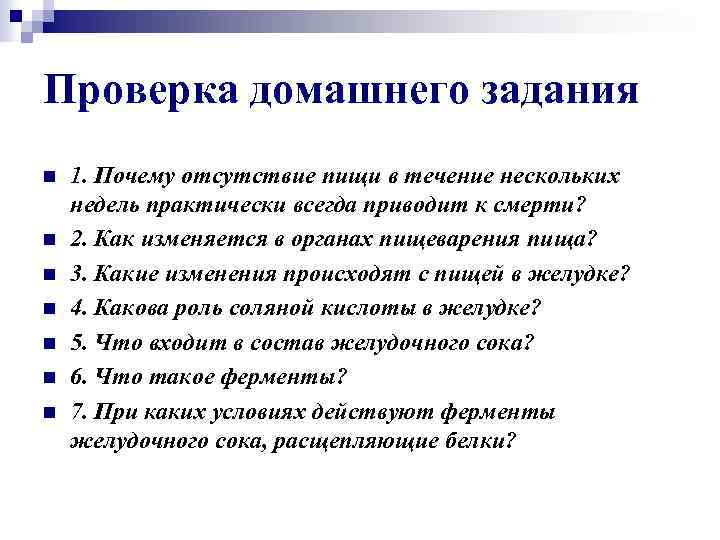 Проверка домашнего задания

1. Почему отсутствие пищи в течение нескольких недель практически всегда приводит к смерти?
2. Как изменяется в органах пищеварения пища?
3. Какие изменения происходят с пищей в желудке?
4. Какова роль соляной кислоты в желудке?
5. Что входит в состав желудочного сока?
6. Что такое ферменты?
7. При каких условиях действуют ферменты желудочного сока, расщепляющие белки?